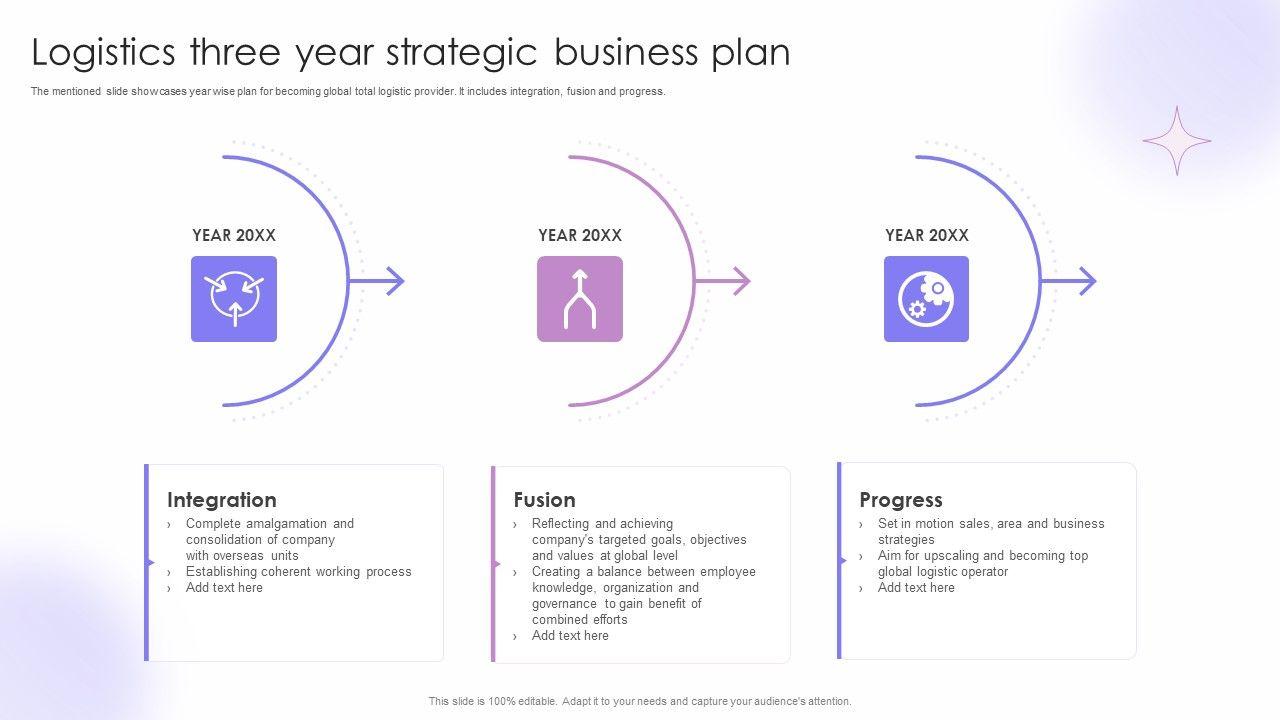 Logistics three year strategic business plan

The mentioned slide showcases year wise plan for becoming global total logistic provider. It includes integration, fusion and progress.

YEAR 20XX

YEAR 20XX

YEAR 20XX

Integration
› Complete amalgamation and consolidation of company with overseas units
› Establishing coherent working process
› Add text here

Fusion
› Reflecting and achieving company's targeted goals, objectives and values at global level
› Creating a balance between employee knowledge, organization and governance to gain benefit of combined efforts
› Add text here

Progress
› Set in motion sales, area and business strategies
› Aim for upscaling and becoming top global logistic operator
› Add text here

This slide is 100% editable. Adapt it to your needs and capture your audience's attention.